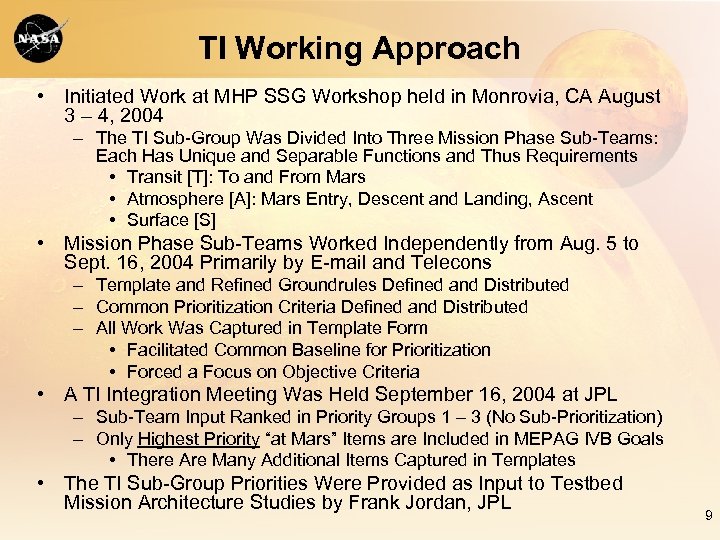 NASA

TI Working Approach

• Initiated Work at MHP SSG Workshop held in Monrovia, CA August 3 – 4, 2004
– The TI Sub-Group Was Divided Into Three Mission Phase Sub-Teams: Each Has Unique and Separable Functions and Thus Requirements
• Transit [T]: To and From Mars
• Atmosphere [A]: Mars Entry, Descent and Landing, Ascent
• Surface [S]
• Mission Phase Sub-Teams Worked Independently from Aug. 5 to Sept. 16, 2004 Primarily by E-mail and Telecons
– Template and Refined Groundrules Defined and Distributed
– Common Prioritization Criteria Defined and Distributed
– All Work Was Captured in Template Form
• Facilitated Common Baseline for Prioritization
• Forced a Focus on Objective Criteria
• A TI Integration Meeting Was Held September 16, 2004 at JPL
– Sub-Team Input Ranked in Priority Groups 1 – 3 (No Sub-Prioritization)
– Only Highest Priority "at Mars" Items are Included in MEPAG IVB Goals
• There Are Many Additional Items Captured in Templates
• The TI Sub-Group Priorities Were Provided as Input to Testbed Mission Architecture Studies by Frank Jordan, JPL

9